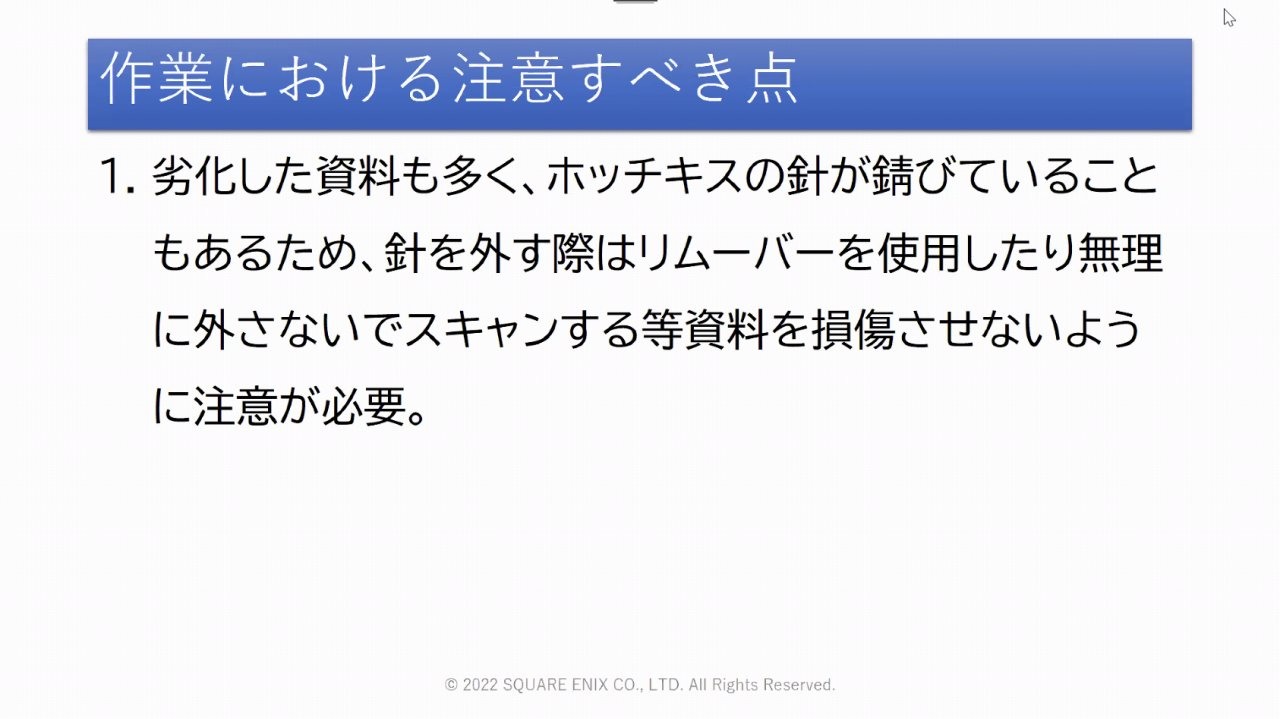 作業における注意すべき点

1. 劣化した資料も多く、ホッチキスの針が錆びていることもあるため、針を外す際はリムーバーを使用したり無理に外さないでスキャンする等資料を損傷させないように注意が必要。

© 2022 SQUARE ENIX CO., LTD. All Rights Reserved.